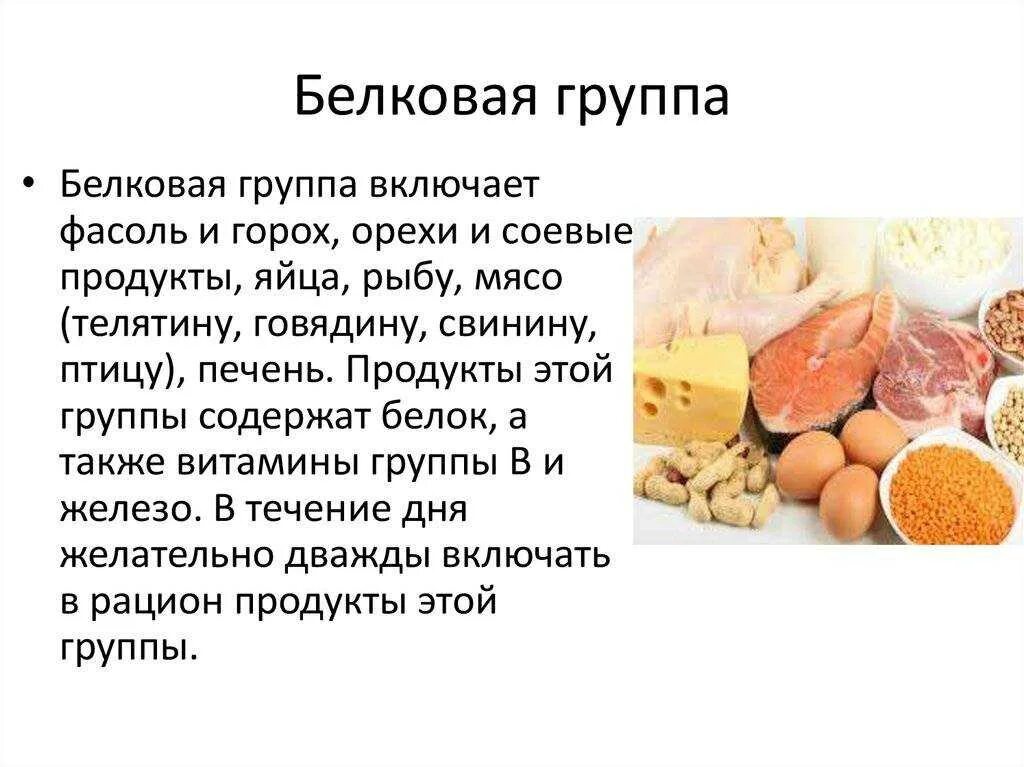 Белковая группа

• Белковая группа включает фасоль и горох, орехи и соевые продукты, яйца, рыбу, мясо (телятину, говядину, свинину, птицу), печень. Продукты этой группы содержат белок, а также витамины группы В и железо. В течение дня желательно дважды включать в рацион продукты этой группы.